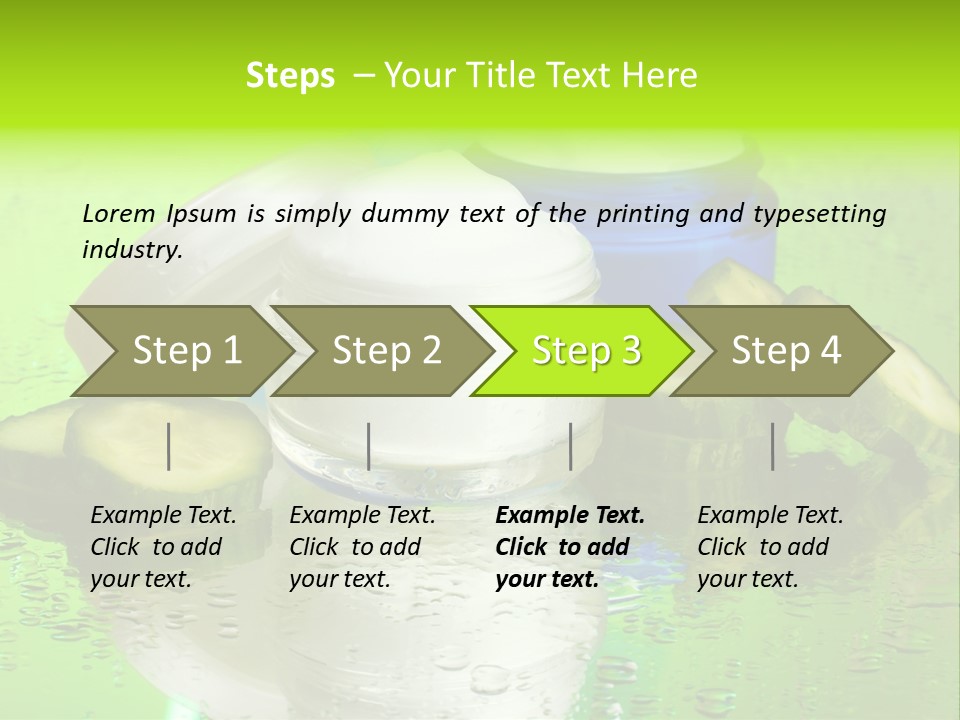 Steps – Your Title Text Here

Lorem Ipsum is simply dummy text of the printing and typesetting industry.

Step 1

Step 2

Step 3

Step 4

Example Text. Click to add your text.

Example Text. Click to add your text.

Example Text. Click to add your text.

Example Text. Click to add your text.